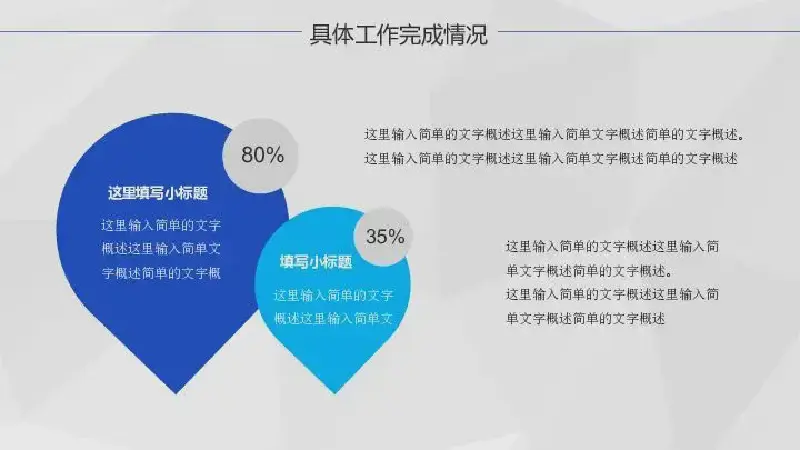 具体工作完成情况

80%

这里填写小标题

这里输入简单的文字概述这里输入简单文字概述简单的文字概

35%

填写小标题

这里输入简单的文字概述这里输入简单文

这里输入简单的文字概述这里输入简单文字概述简单的文字概述。
这里输入简单的文字概述这里输入简单文字概述简单的文字概述

这里输入简单的文字概述这里输入简单文字概述简单的文字概述。
这里输入简单的文字概述这里输入简单文字概述简单的文字概述